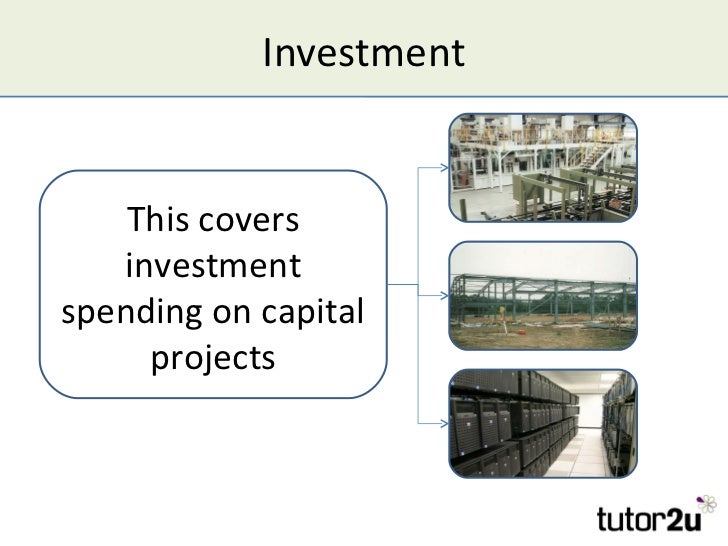 Investment

This covers investment spending on capital projects

tutor2u